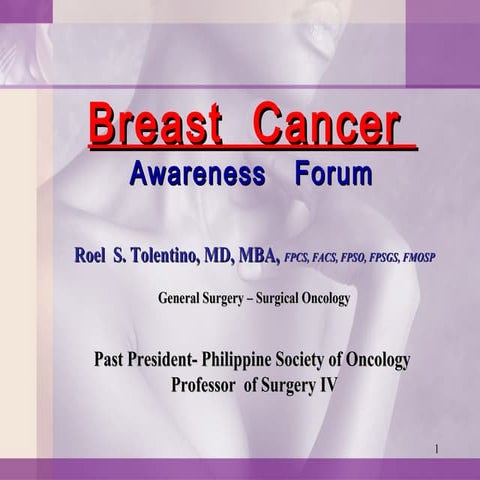 Breast Cancer
Awareness Forum

Roel S. Tolentino, MD, MBA, FPCS, FACS, FPSO, FPSGS, FMOSP

General Surgery – Surgical Oncology

Past President- Philippine Society of Oncology
Professor of Surgery IV

1